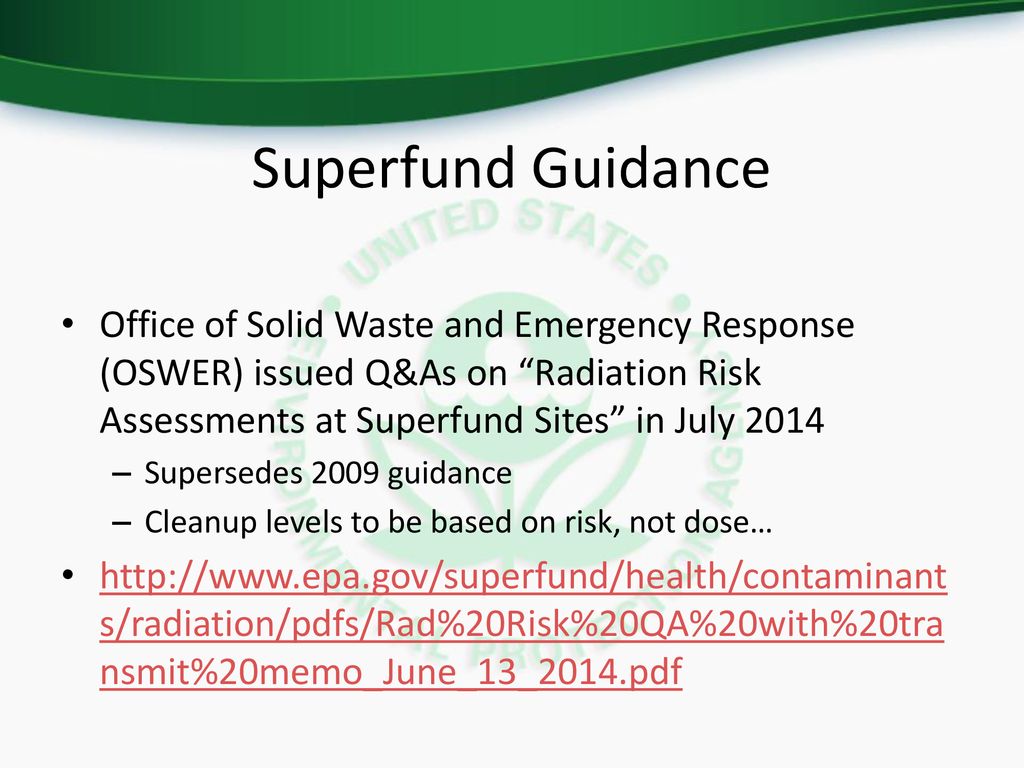 Superfund Guidance

UNITED STATES ENVIRONMENTAL PROTECTION AGENCY

• Office of Solid Waste and Emergency Response (OSWER) issued Q&As on “Radiation Risk Assessments at Superfund Sites” in July 2014

– Supersedes 2009 guidance

– Cleanup levels to be based on risk, not dose…

• http://www.epa.gov/superfund/health/contaminants/radiation/pdfs/Rad%20Risk%20QA%20with%20transmit%20memo_June_13_2014.pdf